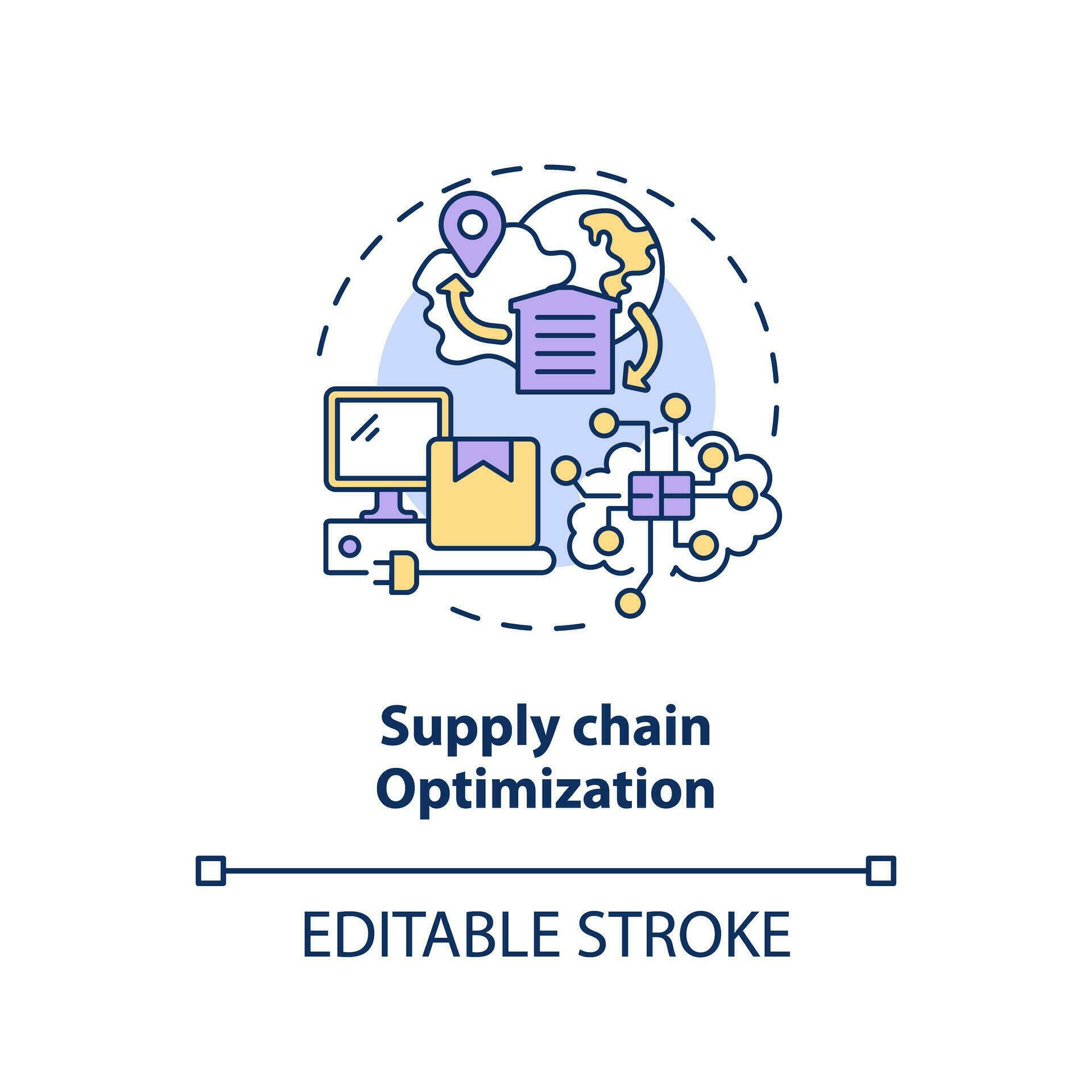 Supply chain Optimization

EDITABLE STROKE